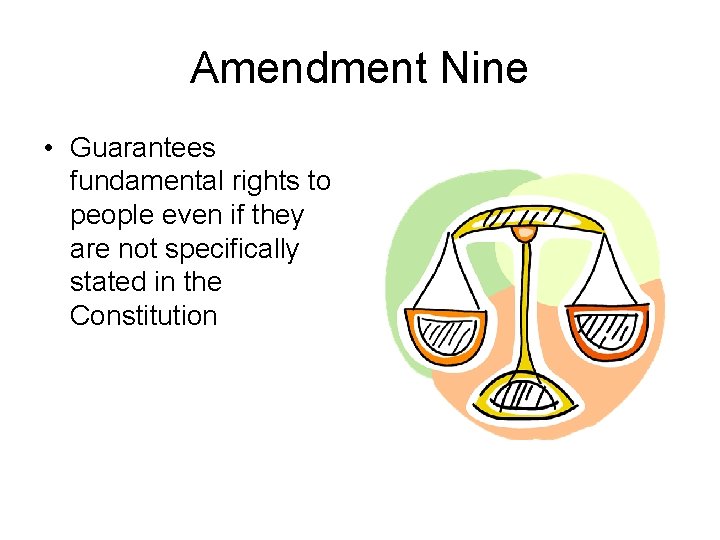 Amendment Nine

• Guarantees fundamental rights to people even if they are not specifically stated in the Constitution